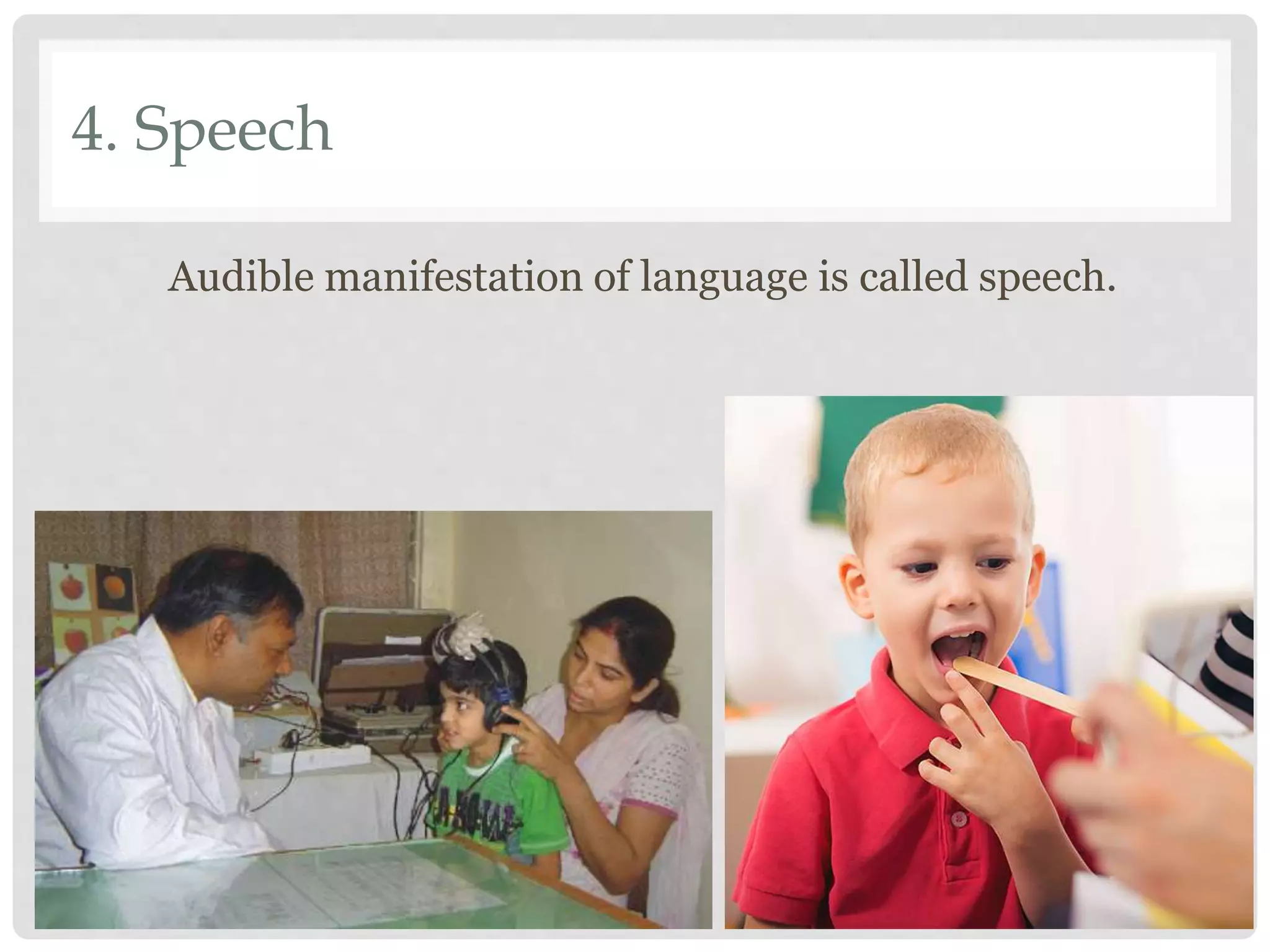 4. Speech

Audible manifestation of language is called speech.